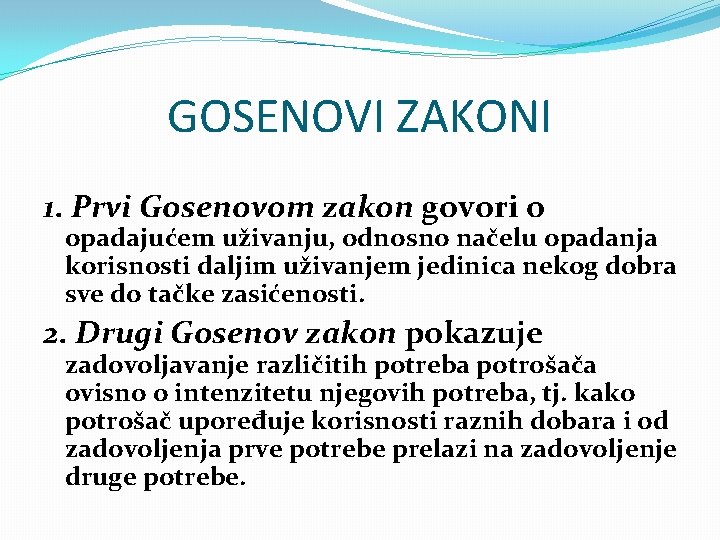 GOSENOVI ZAKONI

1. Prvi Gosenovom zakon govori o opadajućem uživanju, odnosno načelu opadanja korisnosti daljim uživanjem jedinica nekog dobra sve do tačke zasićenosti.

2. Drugi Gosenov zakon pokazuje zadovoljavanje različitih potreba potrošača ovisno o intenzitetu njegovih potreba, tj. kako potrošač upoređuje korisnosti raznih dobara i od zadovoljenja prve potrebe prelazi na zadovoljenje druge potrebe.